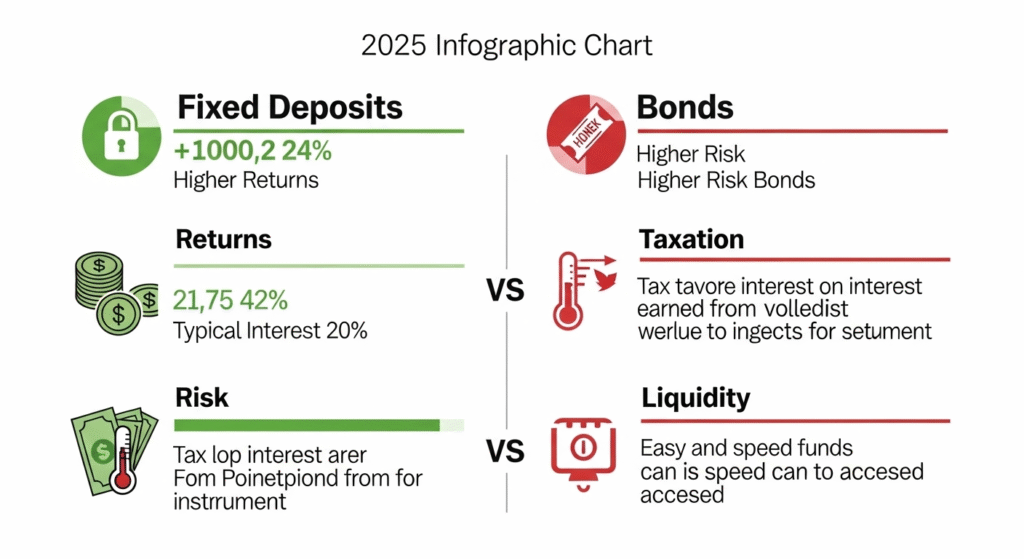 2025 Infographic Chart

Fixed Deposits

+1000,2 24%
Higher Returns

Returns

21,75 42%
Typical Interest 20%

Risk

Tax lop interest arer
Fom Poinetpiond from for instrrument

VS

VS

Bonds

HONEK

Higher Risk
Higher Risk Bonds

Taxation

Tax tavore interest on interest earned from volledist werlue to ingects for setument

Liquidity

Easy and speed funds can is speed can to accesed accesed